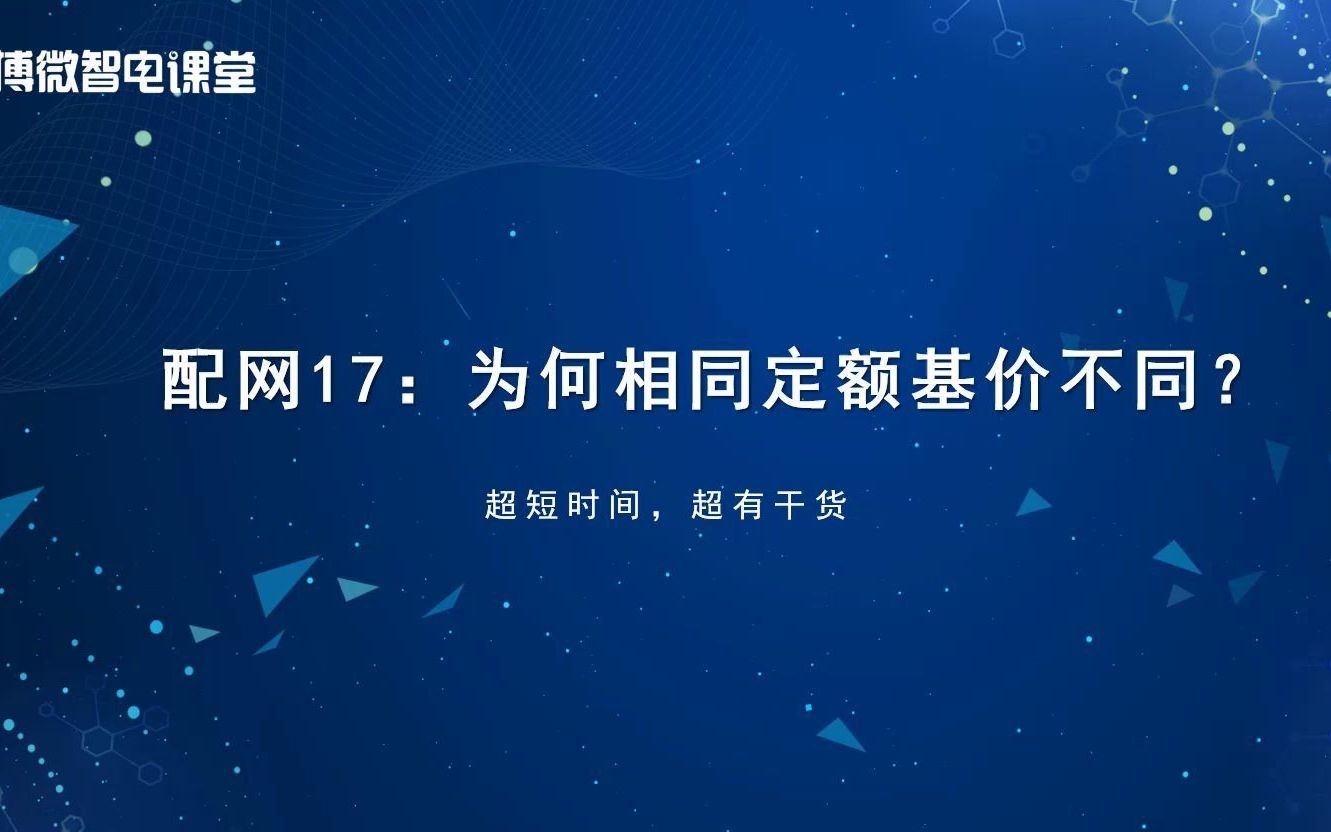 博微智电课堂

配网17：为何相同定额基价不同？

超短时间，超有干货